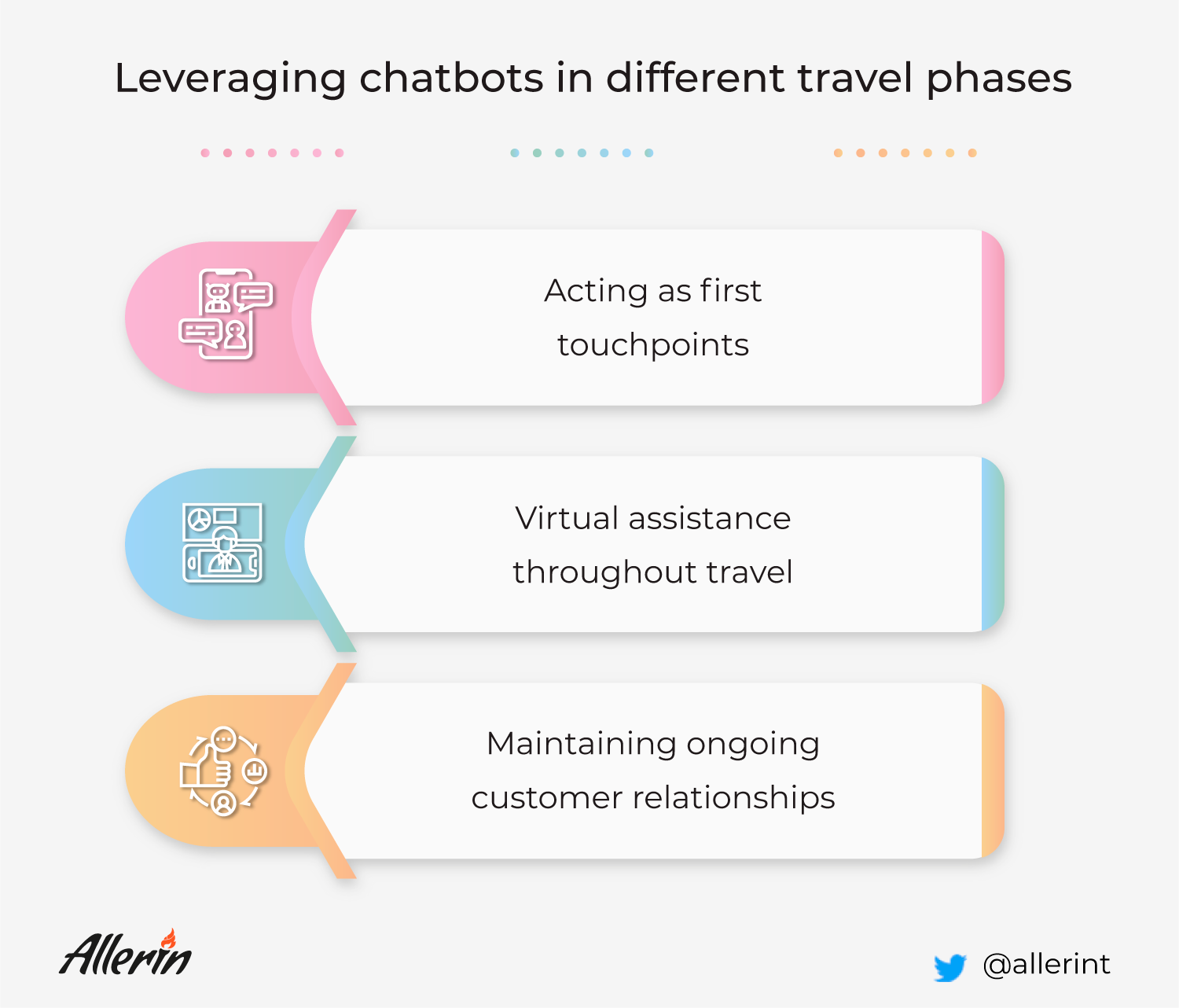 Leveraging chatbots in different travel phases

Acting as first touchpoints

Virtual assistance throughout travel

Maintaining ongoing customer relationships

Allerin

@allerint